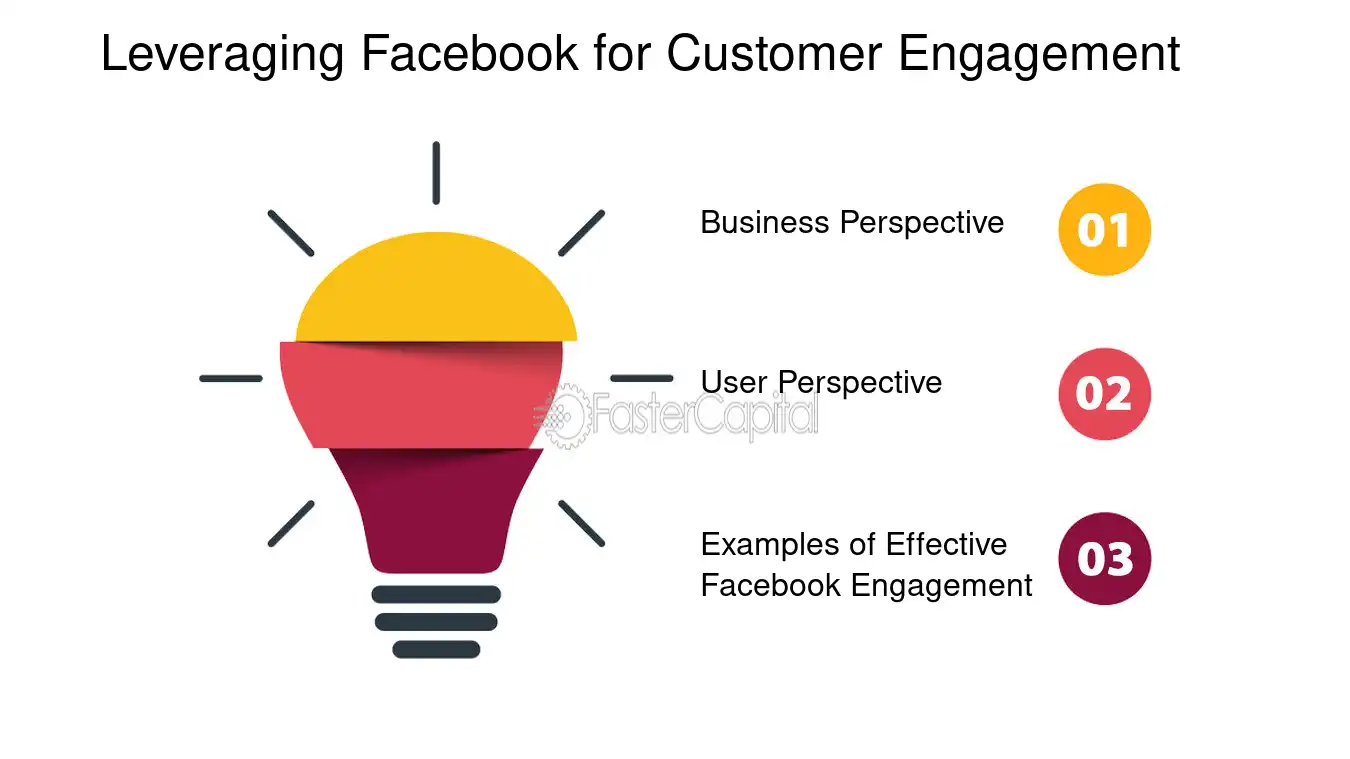 Leveraging Facebook for Customer Engagement

Business Perspective

01

User Perspective

02

Examples of Effective Facebook Engagement

03

FasterCapital